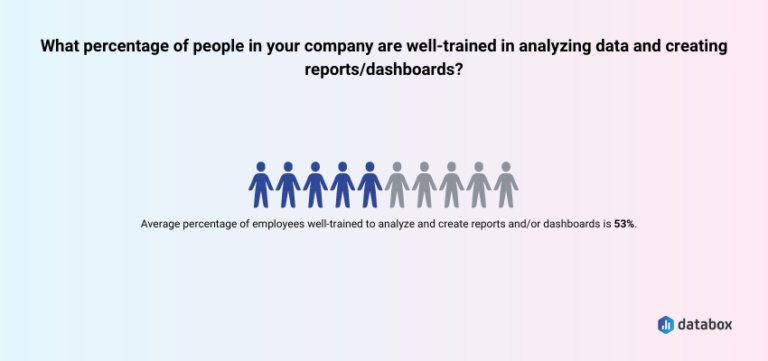 What percentage of people in your company are well-trained in analyzing data and creating reports/dashboards?

Average percentage of employees well-trained to analyze and create reports and/or dashboards is 53%.

databox